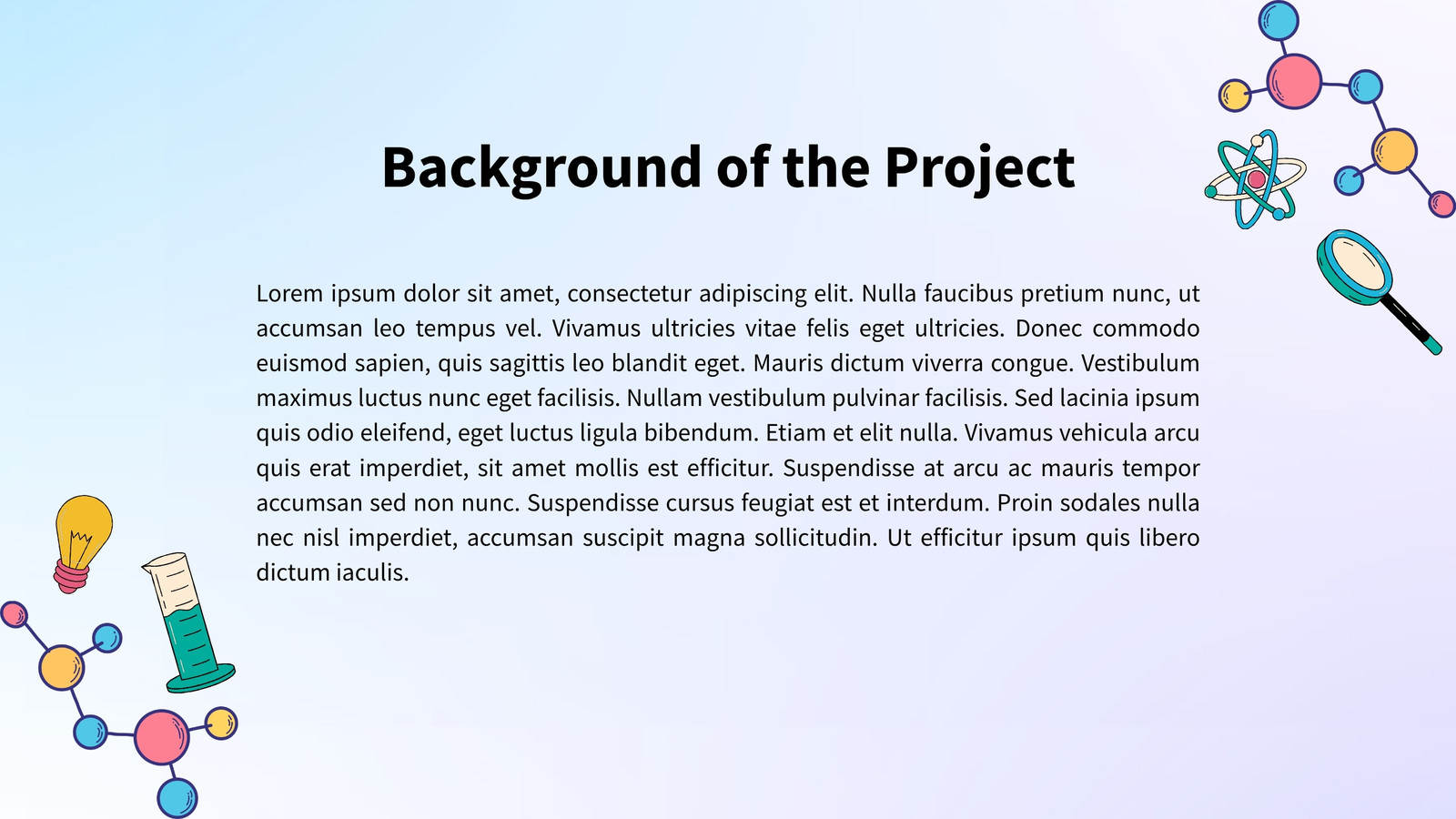 Background of the Project

Lorem ipsum dolor sit amet, consectetur adipiscing elit. Nulla faucibus pretium nunc, ut accumsan leo tempus vel. Vivamus ultricies vitae felis eget ultricies. Donec commodo euismod sapien, quis sagittis leo blandit eget. Mauris dictum viverra congue. Vestibulum maximus luctus nunc eget facilisis. Nullam vestibulum pulvinar facilisis. Sed lacinia ipsum quis odio eleifend, eget luctus ligula bibendum. Etiam et elit nulla. Vivamus vehicula arcu quis erat imperdiet, sit amet mollis est efficitur. Suspendisse at arcu ac mauris tempor accumsan sed non nunc. Suspendisse cursus feugiat est et interdum. Proin sodales nulla nec nisl imperdiet, accumsan suscipit magna sollicitudin. Ut efficitur ipsum quis libero dictum iaculis.